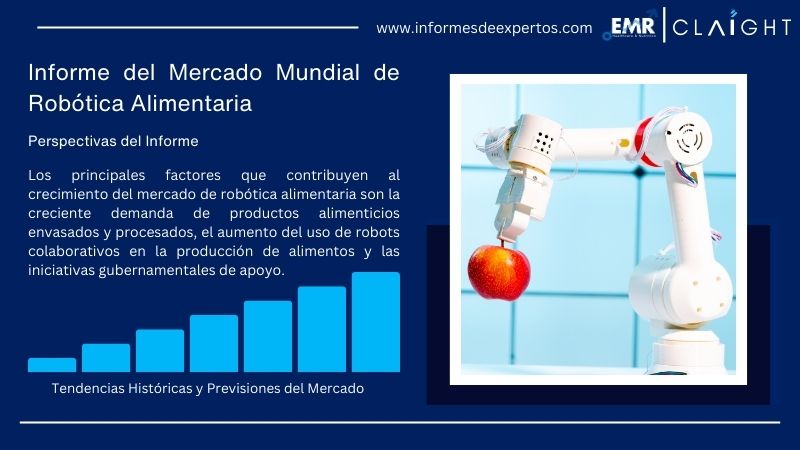 www.informesdeexpertos.com

EMR | CLAIGHT

Informe del Mercado Mundial de Robótica Alimentaria

Perspectivas del Informe

Los principales factores que contribuyen al crecimiento del mercado de robótica alimentaria son la creciente demanda de productos alimenticios envasados y procesados, el aumento del uso de robots colaborativos en la producción de alimentos y las iniciativas gubernamentales de apoyo.

Tendencias Históricas y Previsiones del Mercado